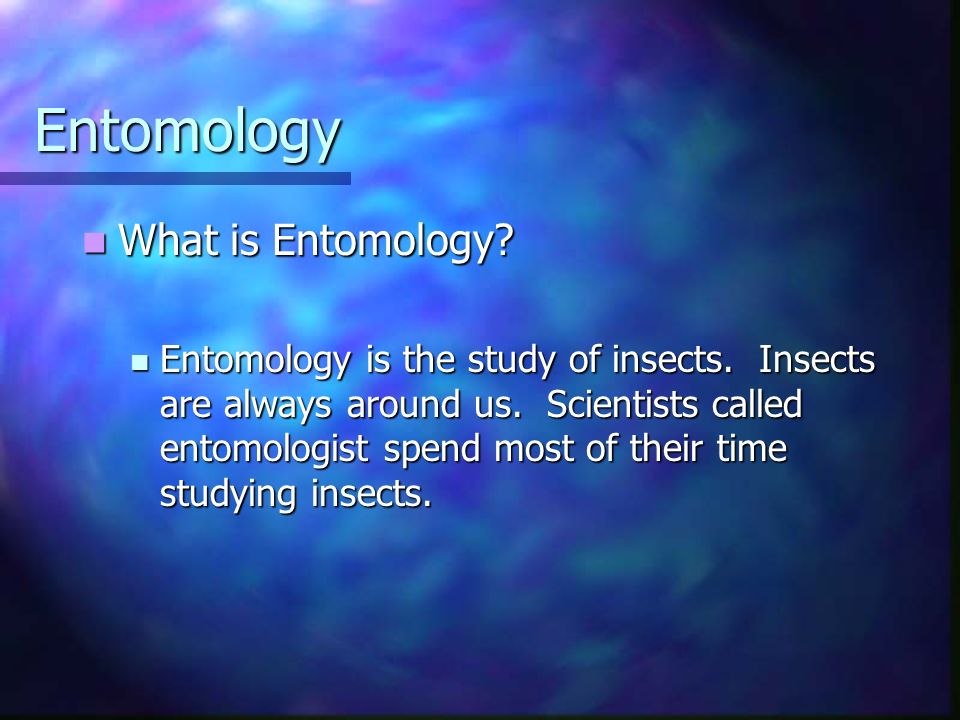 Entomology

What is Entomology?

Entomology is the study of insects. Insects are always around us. Scientists called entomologist spend most of their time studying insects.